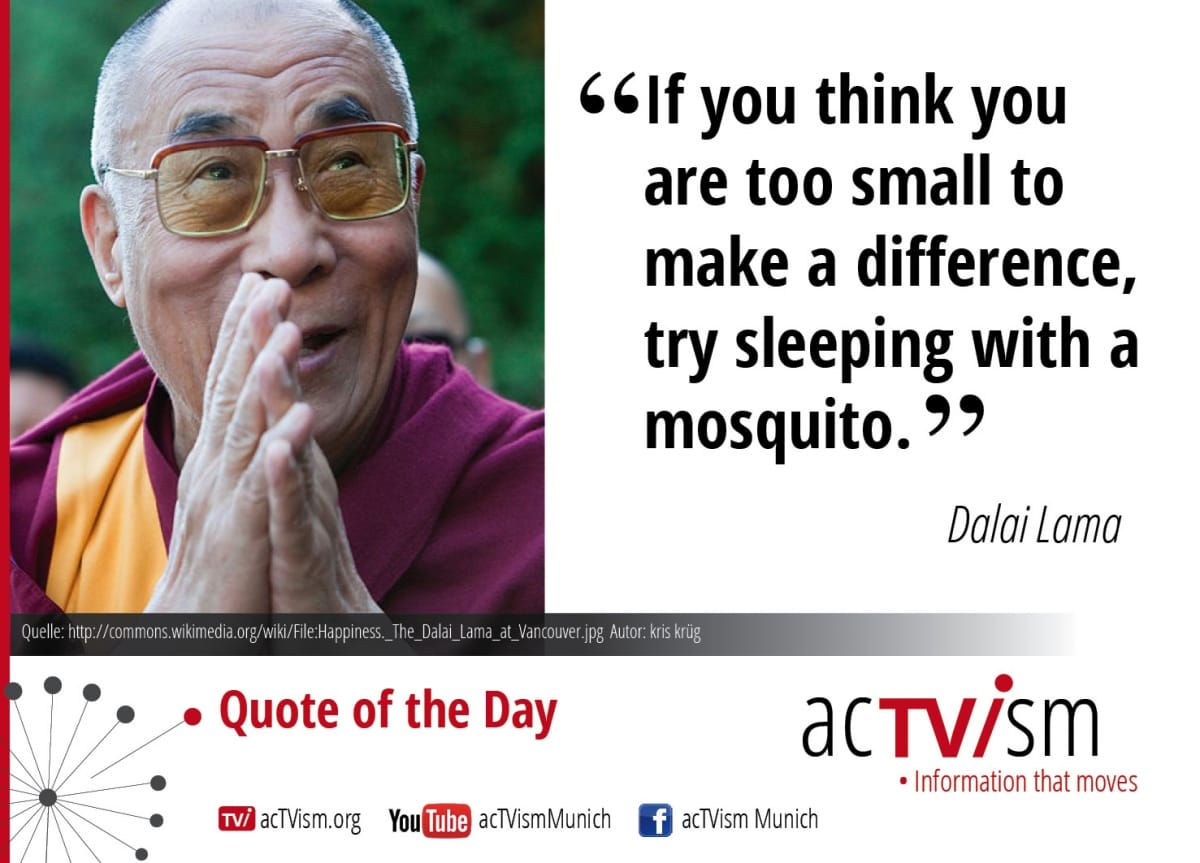 “If you think you are too small to make a difference, try sleeping with a mosquito.”

Dalai Lama

Quelle: http://commons.wikimedia.org/wiki/File:Happiness._The_Dalai_Lama_at_Vancouver.jpg Autor: kris krüg

Quote of the Day

acTVism
• Information that moves

TV/ acTVism.org YouTube acTVismMunich f acTVism Munich